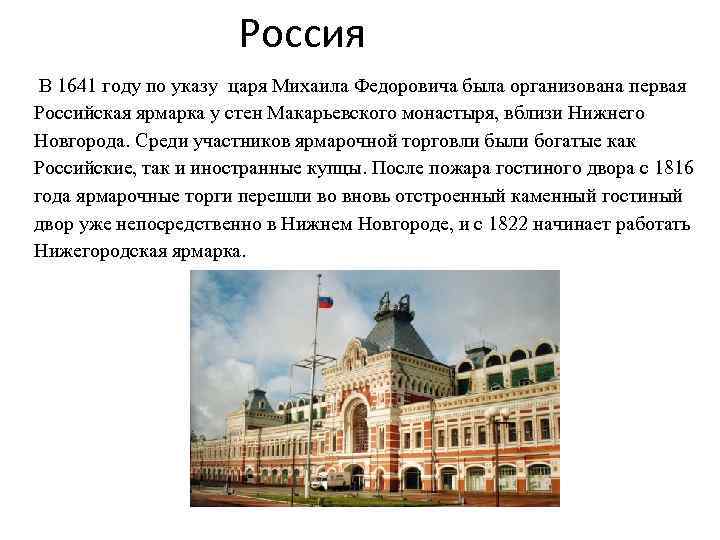 Россия

В 1641 году по указу царя Михаила Федоровича была организована первая Российская ярмарка у стен Макарьевского монастыря, вблизи Нижнего Новгорода. Среди участников ярмарочной торговли были богатые как Российские, так и иностранные купцы. После пожара гостиного двора с 1816 года ярмарочные торги перешли во вновь отстроенный каменный гостиный двор уже непосредственно в Нижнем Новгороде, и с 1822 начинает работать Нижегородская ярмарка.